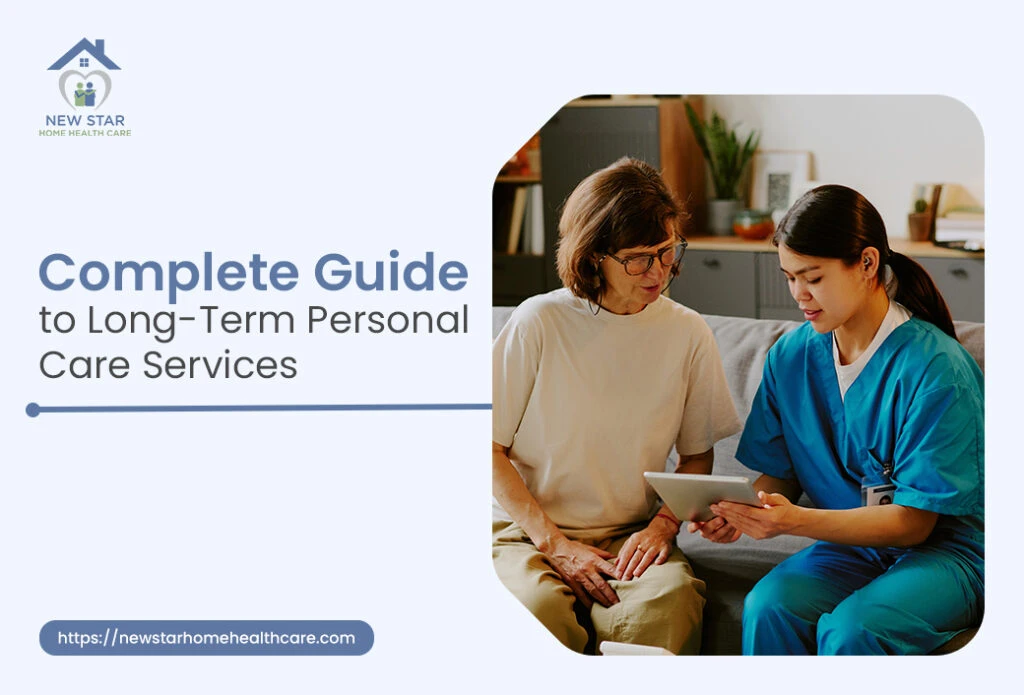 NEW STAR
HOME HEALTH CARE

Complete Guide
to Long-Term Personal Care Services

https://newstarhomehealthcare.com